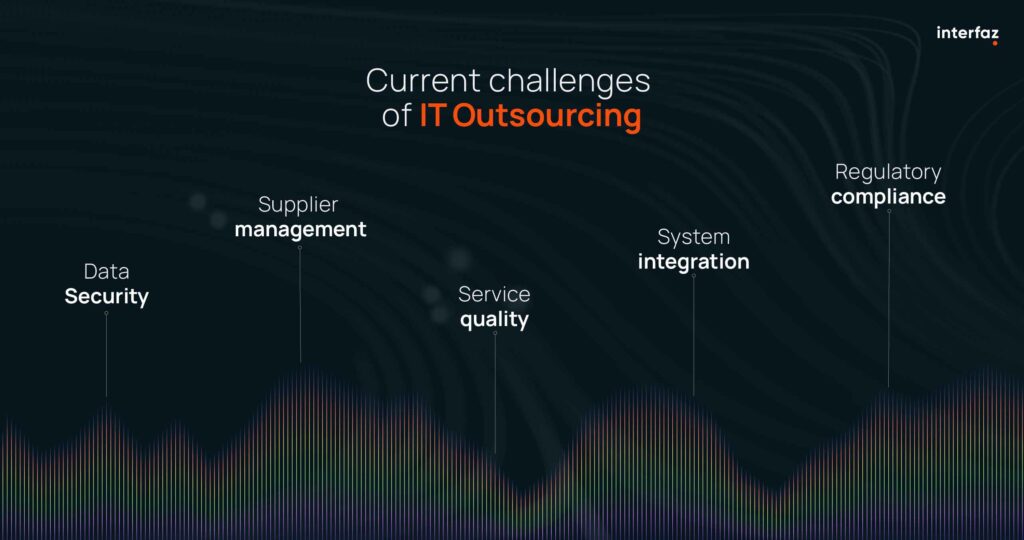 interfaz

Current challenges of IT Outsourcing

Data Security

Supplier management

Service quality

System integration

Regulatory compliance